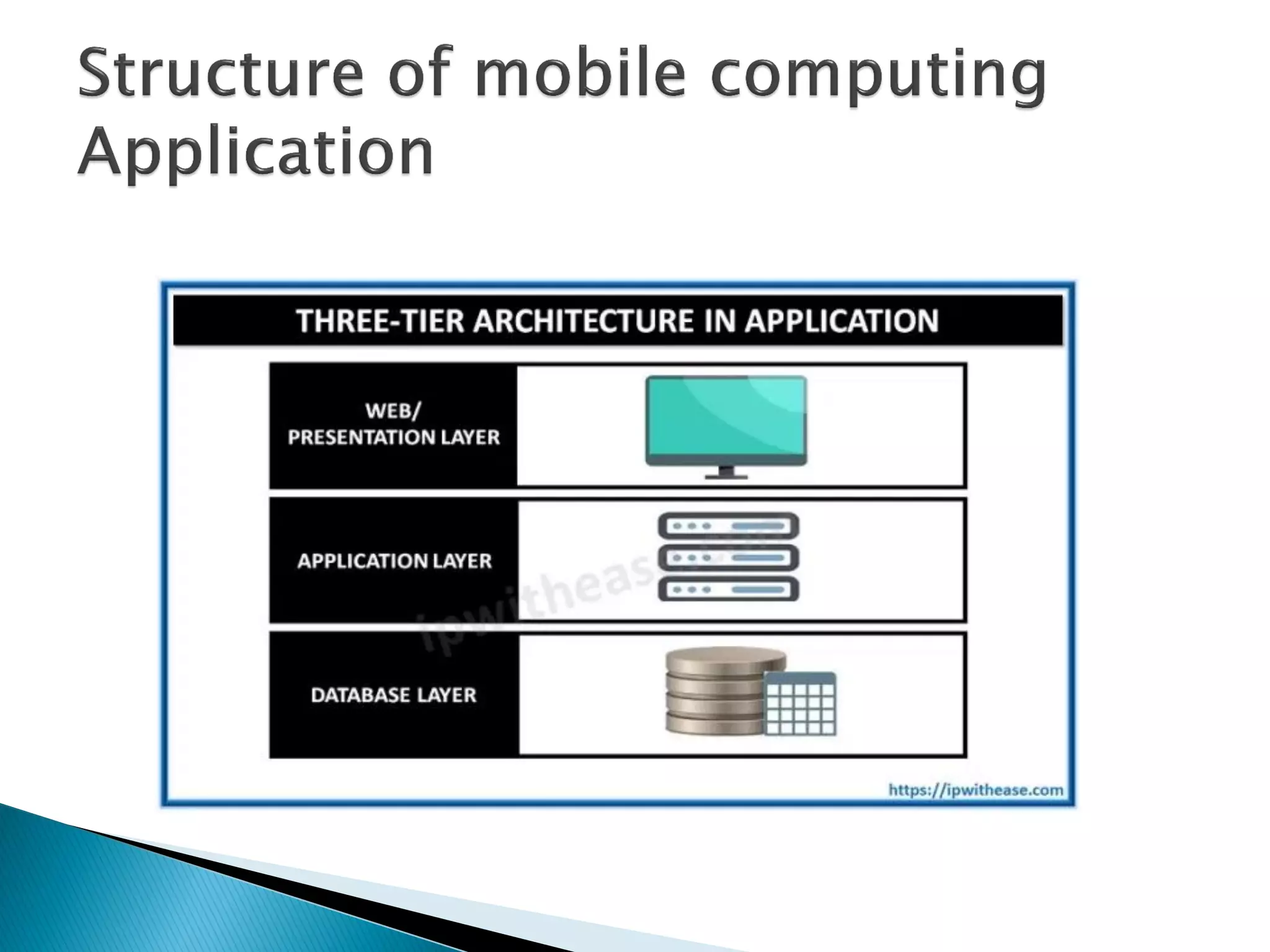 Structure of mobile computing Application

THREE-TIER ARCHITECTURE IN APPLICATION

WEB/
PRESENTATION LAYER

APPLICATION LAYER

DATABASE LAYER

ipwithease

https://ipwithease.com